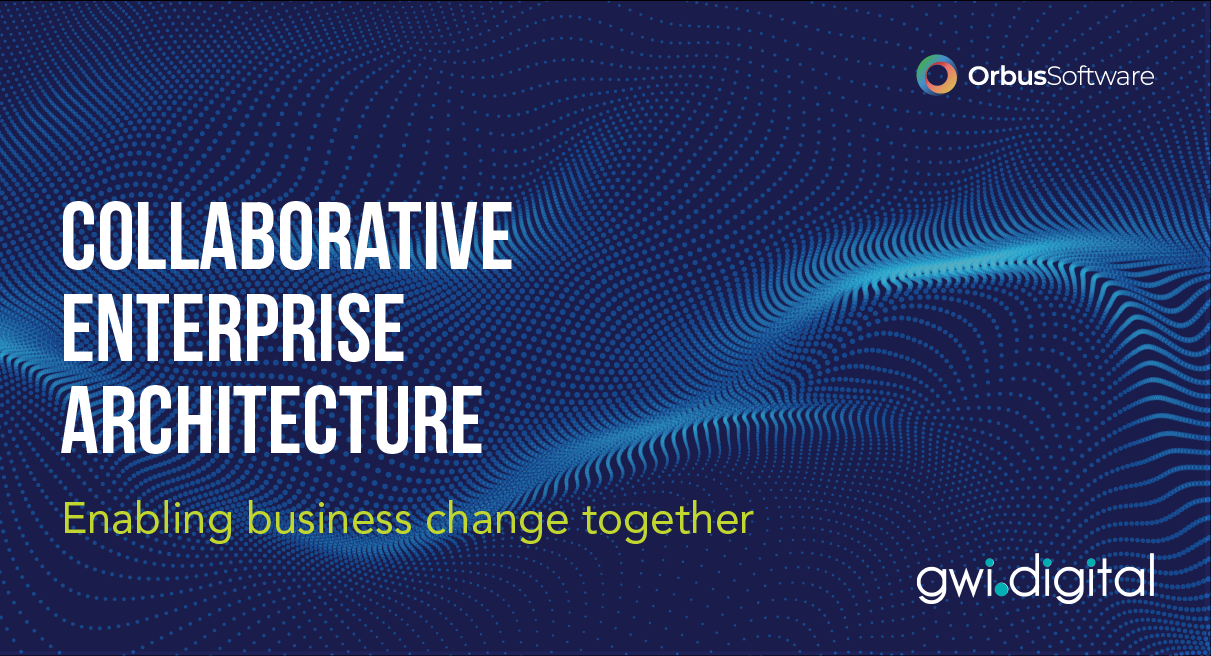 OrbusSoftware

COLLABORATIVE ENTERPRISE ARCHITECTURE

Enabling business change together

gwi.digital